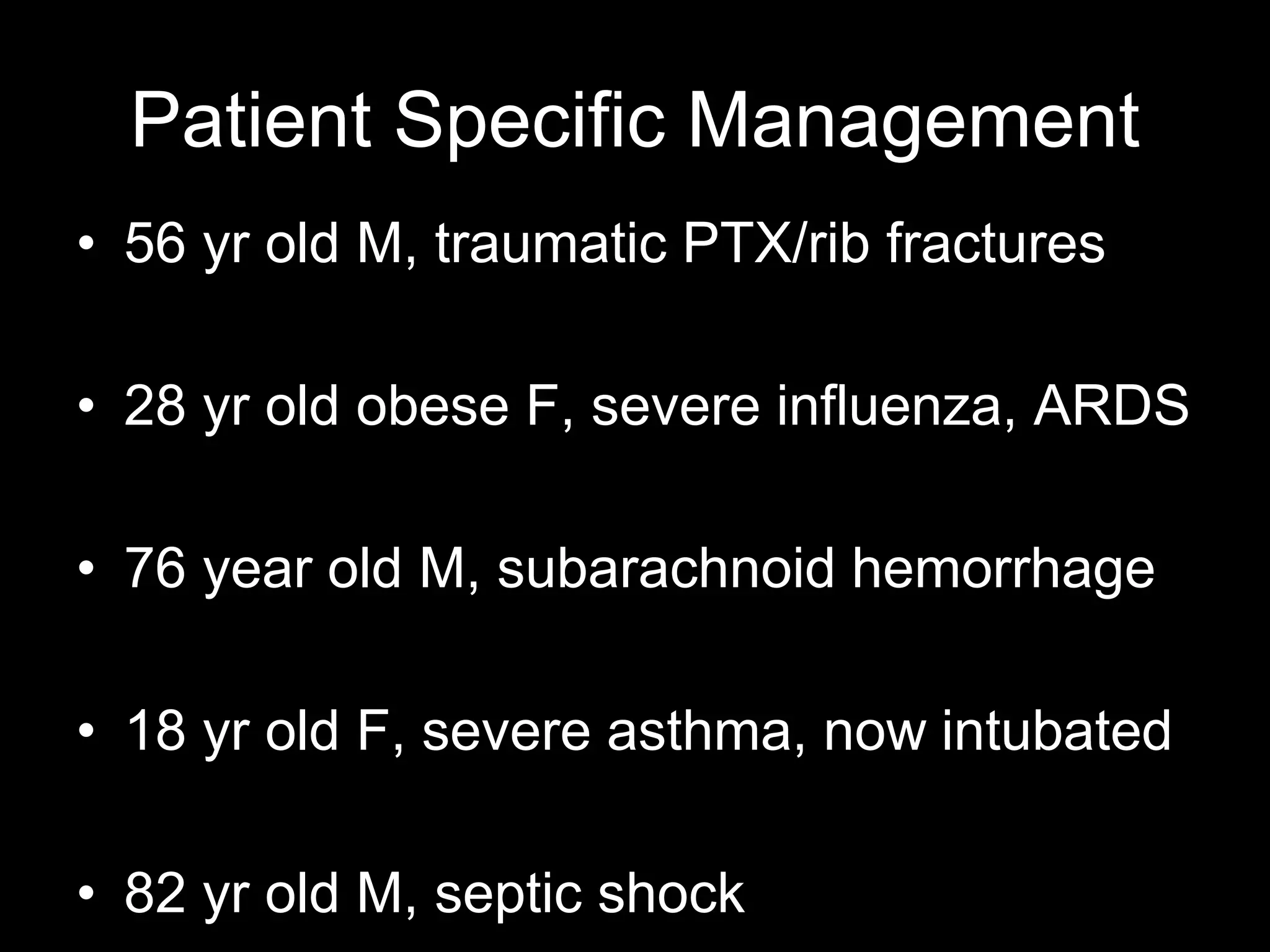 Patient Specific Management

• 56 yr old M, traumatic PTX/rib fractures

• 28 yr old obese F, severe influenza, ARDS

• 76 year old M, subarachnoid hemorrhage

• 18 yr old F, severe asthma, now intubated

• 82 yr old M, septic shock